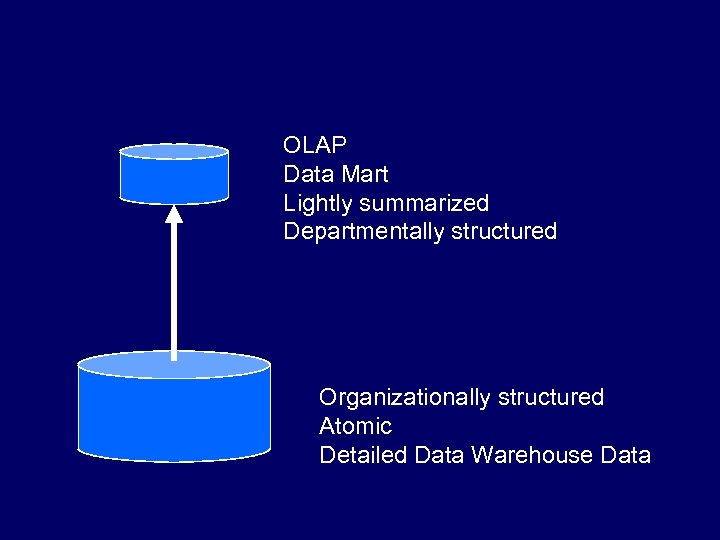 OLAP
Data Mart
Lightly summarized
Departmentally structured

Organizationally structured
Atomic
Detailed Data Warehouse Data